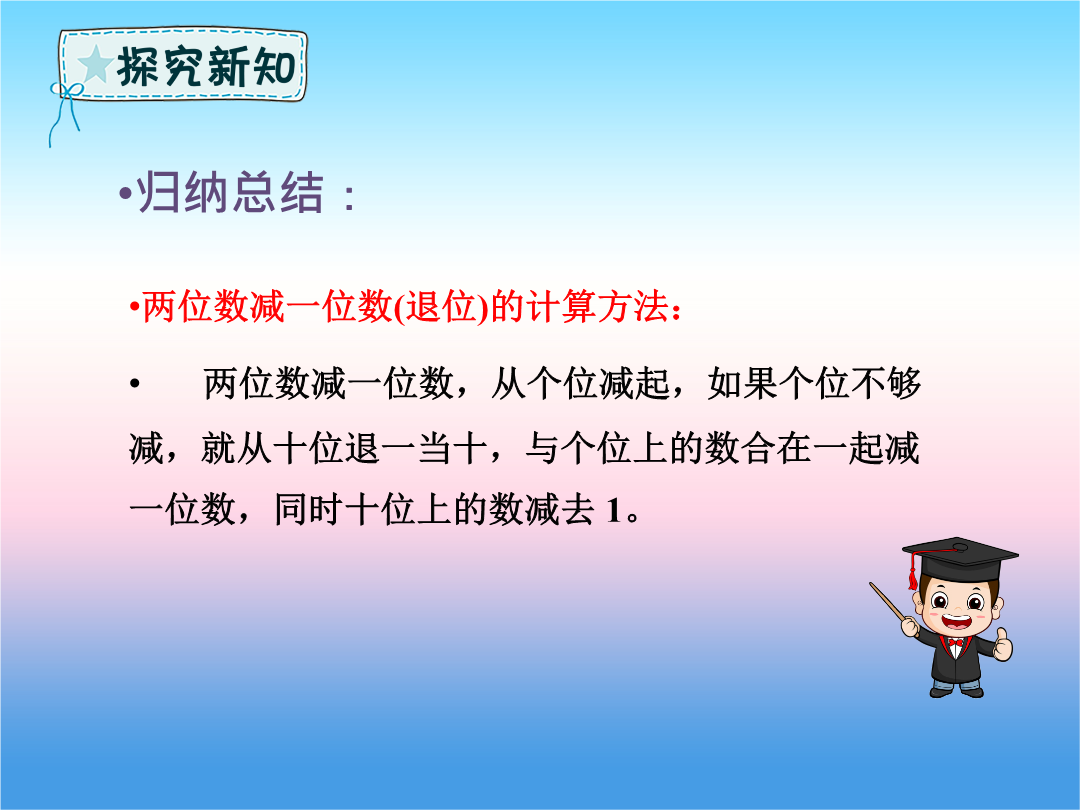 探究新知

•归纳总结：

•两位数减一位数(退位)的计算方法：

• 两位数减一位数，从个位减起，如果个位不够减，就从十位退一当十，与个位上的数合在一起减一位数，同时十位上的数减去 1。